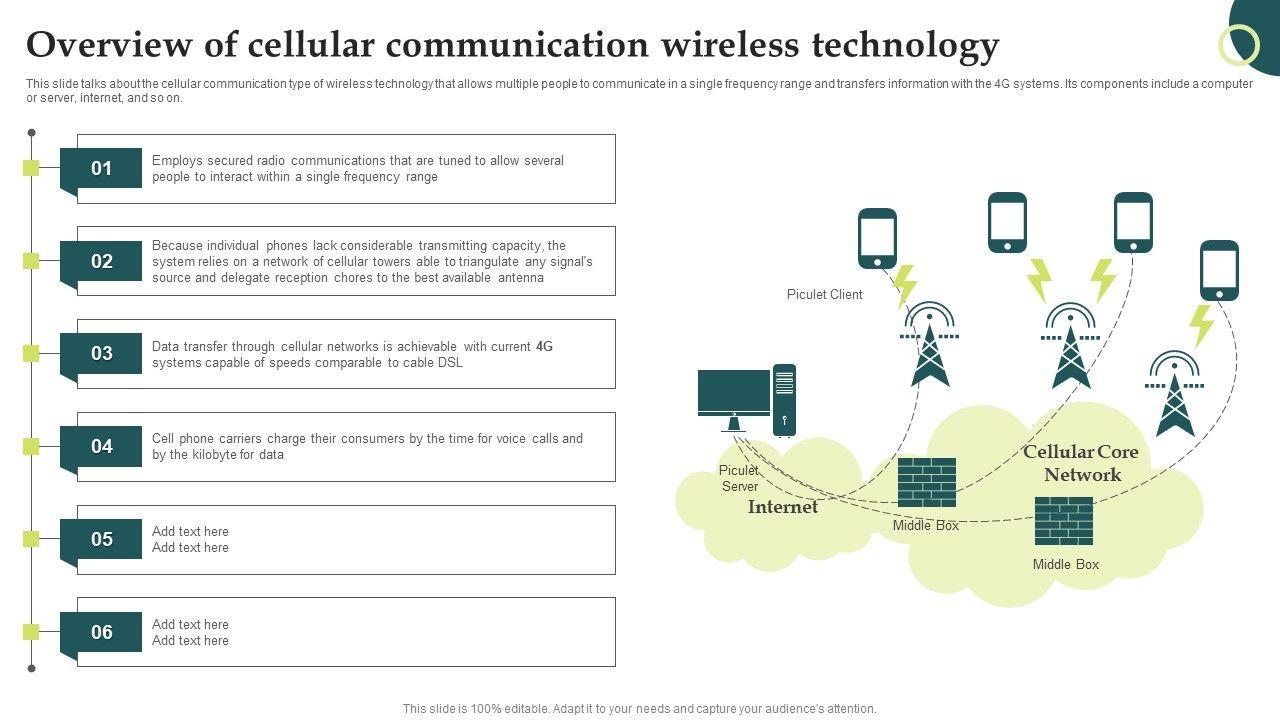 Overview of cellular communication wireless technology

This slide talks about the cellular communication type of wireless technology that allows multiple people to communicate in a single frequency range and transfers information with the 4G systems. Its components include a computer or server, internet, and so on.

01
Employs secured radio communications that are tuned to allow several people to interact within a single frequency range

02
Because individual phones lack considerable transmitting capacity, the system relies on a network of cellular towers able to triangulate any signal's source and delegate reception chores to the best available antenna

03
Data transfer through cellular networks is achievable with current 4G systems capable of speeds comparable to cable DSL

04
Cell phone carriers charge their consumers by the time for voice calls and by the kilobyte for data

05
Add text here
Add text here

06
Add text here
Add text here

Piculet Client

Piculet Server

Internet

Middle Box

Cellular Core Network

Middle Box

This slide is 100% editable. Adapt it to your needs and capture your audience's attention.